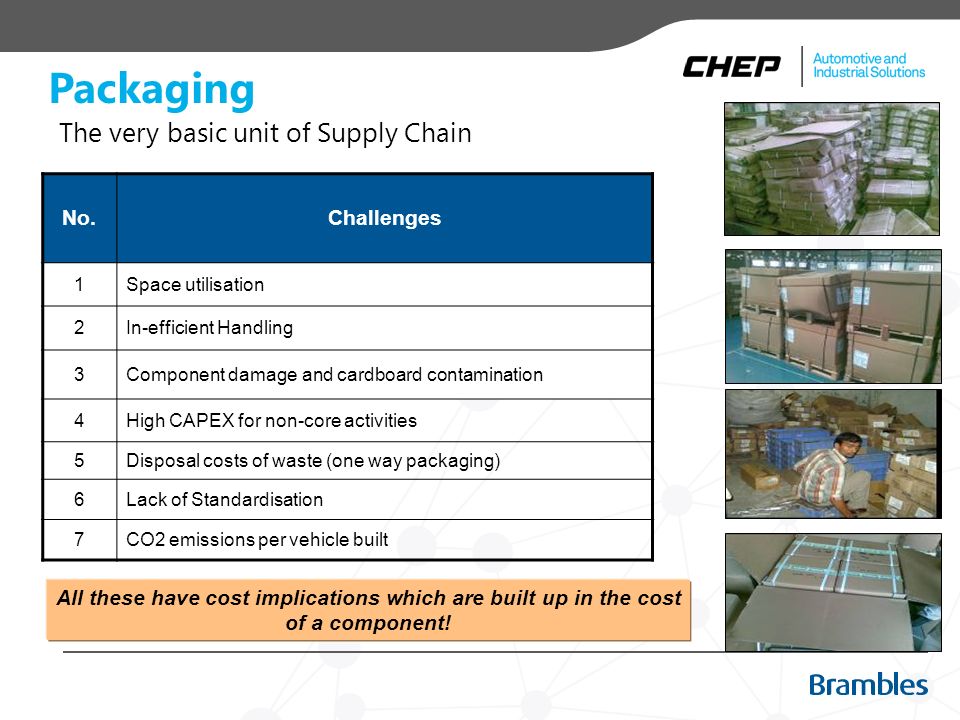 CHEP Automotive and Industrial Solutions

Packaging

The very basic unit of Supply Chain

| No. | Challenges |
|---|---|
| 1 | Space utilisation |
| 2 | In-efficient Handling |
| 3 | Component damage and cardboard contamination |
| 4 | High CAPEX for non-core activities |
| 5 | Disposal costs of waste (one way packaging) |
| 6 | Lack of Standardisation |
| 7 | CO2 emissions per vehicle built |

All these have cost implications which are built up in the cost of a component!

Brambles